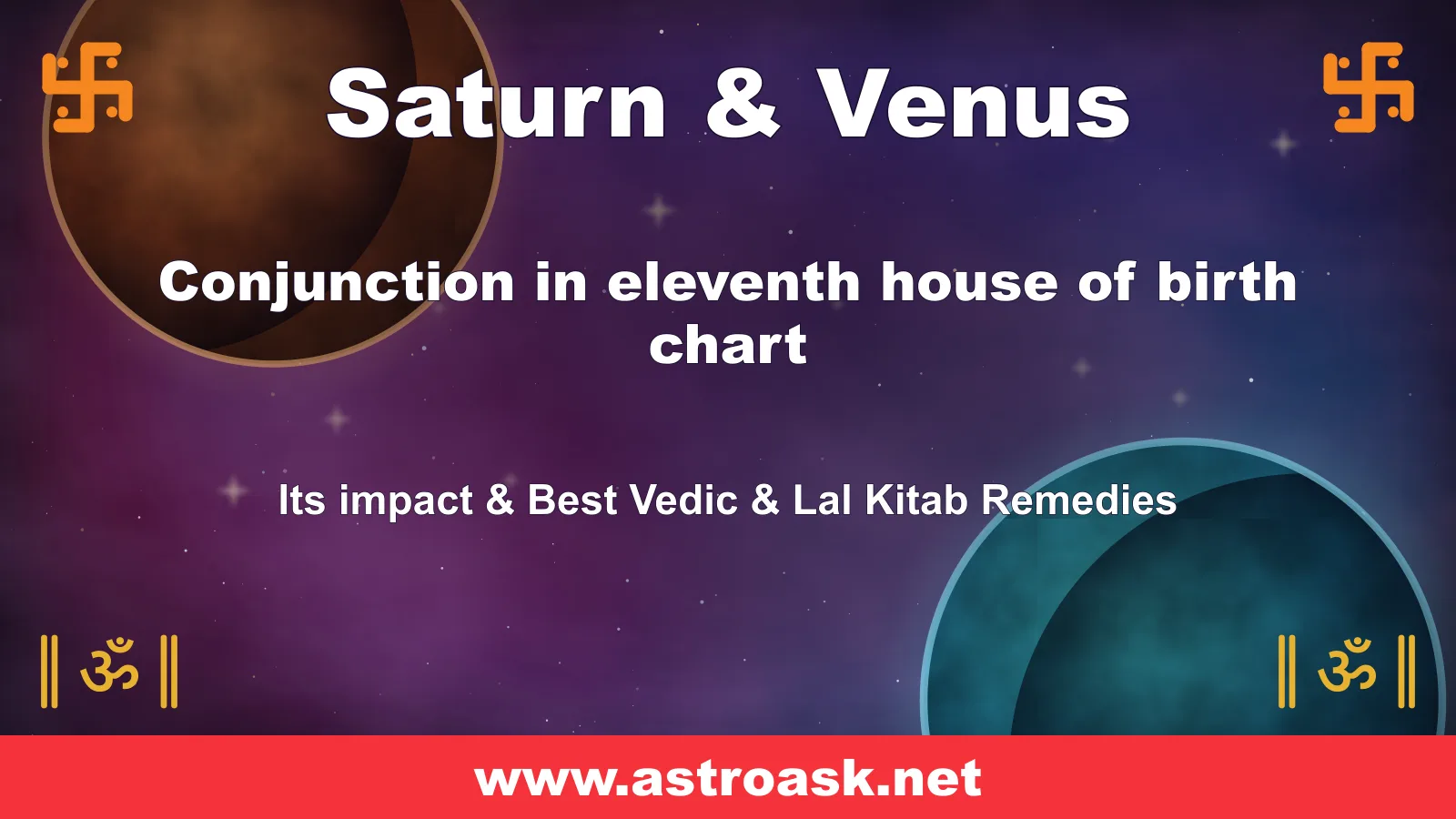 Saturn & Venus

Conjunction in eleventh house of birth chart

Its impact & Best Vedic & Lal Kitab Remedies

॥ ॐ ॥

॥ ॐ ॥

www.astroask.net